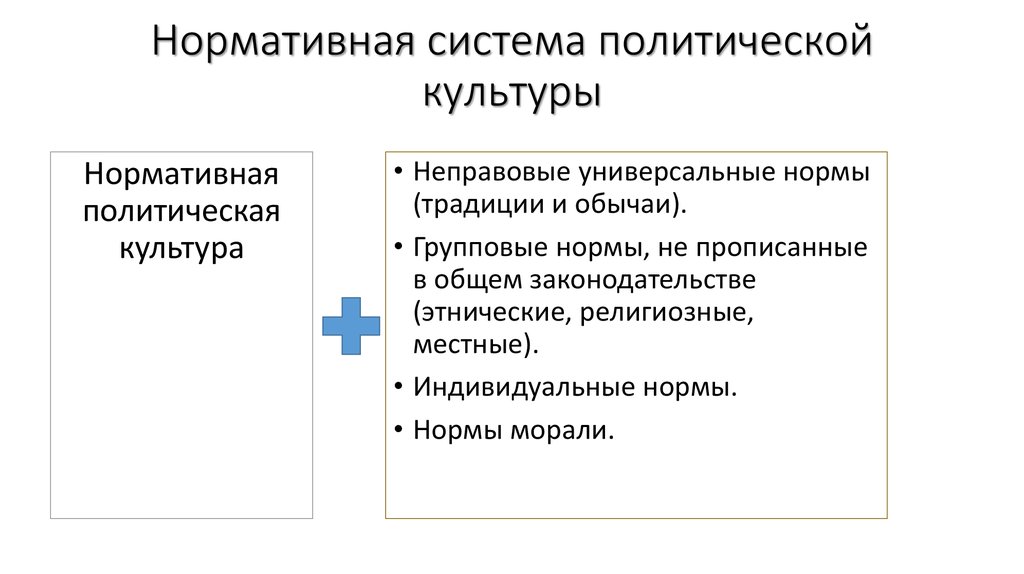 Нормативная система политической культуры

Нормативная политическая культура

• Неправовые универсальные нормы (традиции и обычаи).
• Групповые нормы, не прописанные в общем законодательстве (этнические, религиозные, местные).
• Индивидуальные нормы.
• Нормы морали.